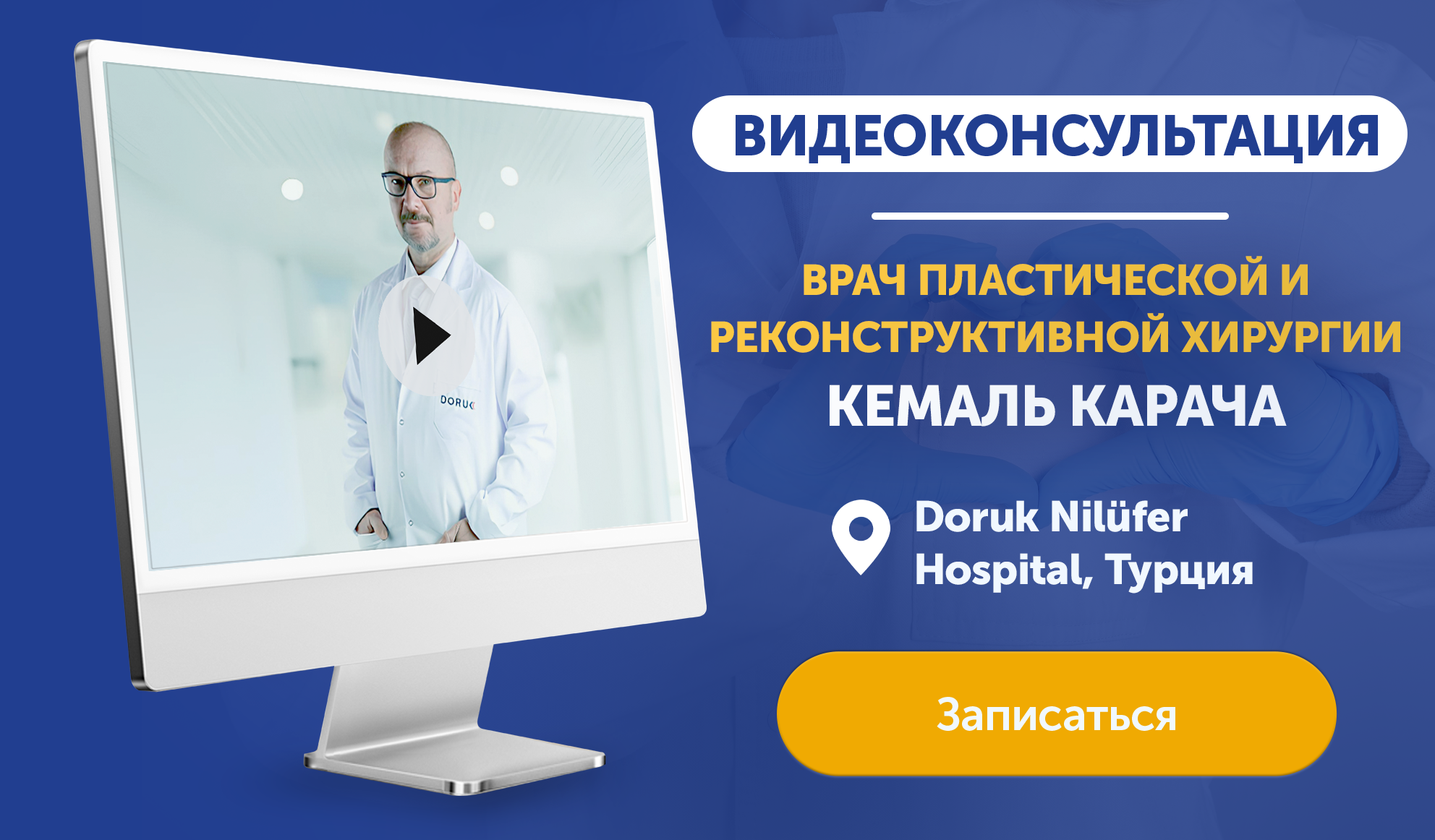 DORUK

ВИДЕОКОНСУЛЬТАЦИЯ

ВРАЧ ПЛАСТИЧЕСКОЙ И РЕКОНСТРУКТИВНОЙ ХИРУРГИИ
КЕМАЛЬ КАРАЧА

Doruk Nilüfer Hospital, Турция

Записаться